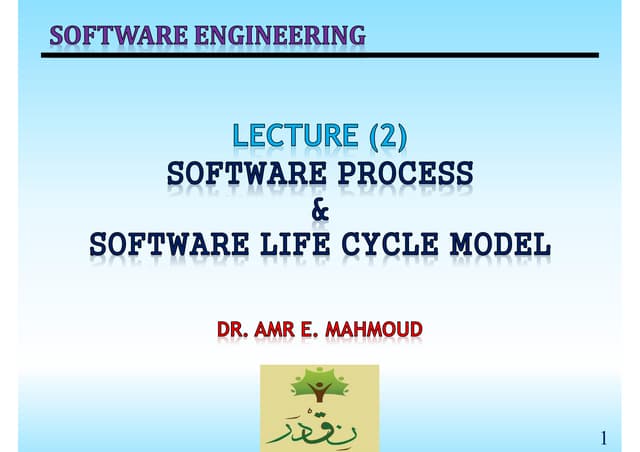 SOFTWARE ENGINEERING

LECTURE (2)
SOFTWARE PROCESS
&
SOFTWARE LIFE CYCLE MODEL

DR. AMR E. MAHMOUD

نقدر

1